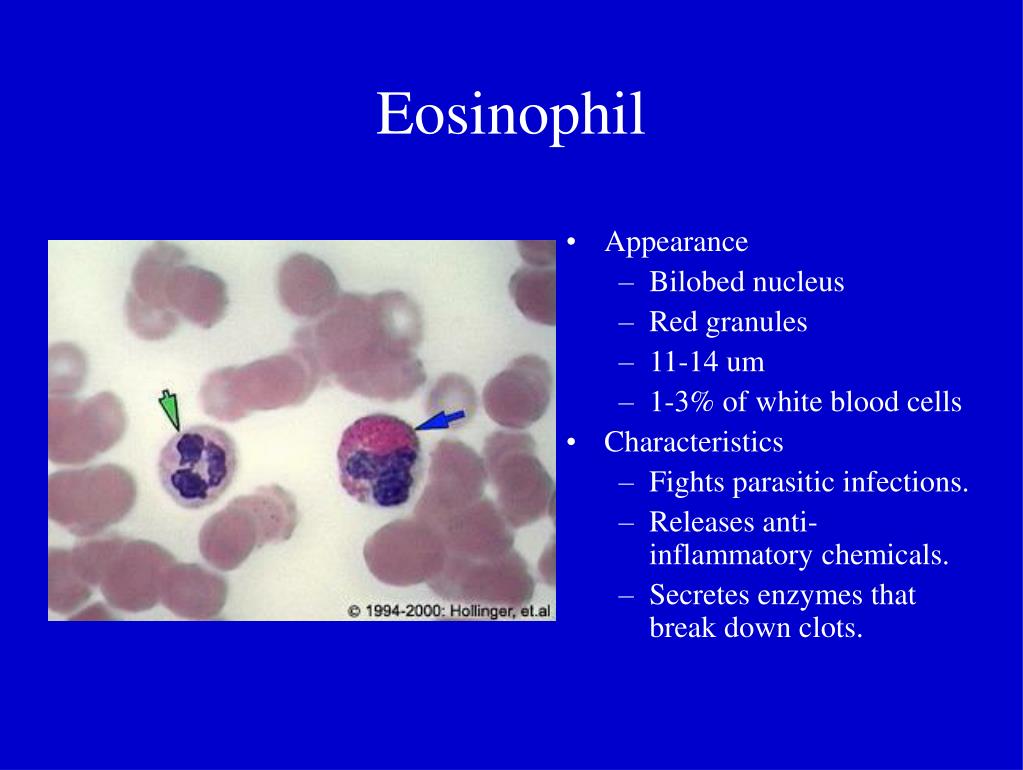 Eosinophil

© 1994-2000: Hollinger, et.al

• Appearance
– Bilobed nucleus
– Red granules
– 11-14 um
– 1-3% of white blood cells
• Characteristics
– Fights parasitic infections.
– Releases anti-inflammatory chemicals.
– Secretes enzymes that break down clots.